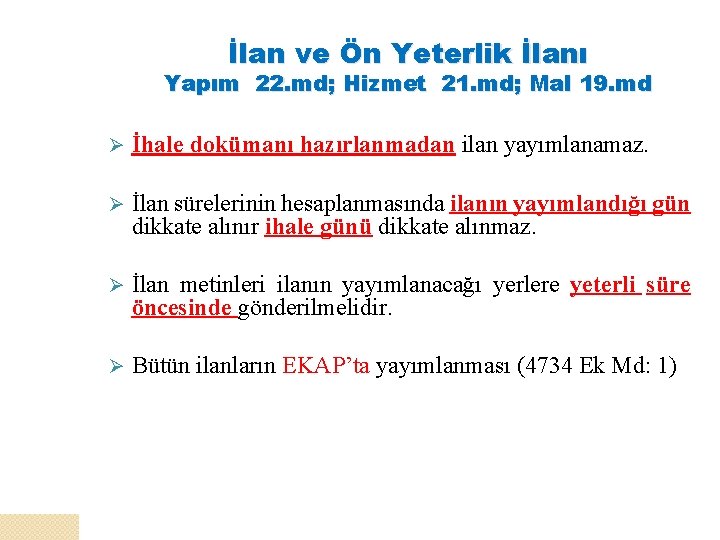 İlan ve Ön Yeterlik İlanı
Yapım 22.md; Hizmet 21.md; Mal 19.md

➢ İhale dokümanı hazırlanmadan ilan yayımlanamaz.

➢ İlan sürelerinin hesaplanmasında ilanın yayımlandığı gün dikkate alınır ihale günü dikkate alınmaz.

➢ İlan metinleri ilanın yayımlanacağı yerlere yeterli süre öncesinde gönderilmelidir.

➢ Bütün ilanların EKAP'ta yayımlanması (4734 Ek Md: 1)